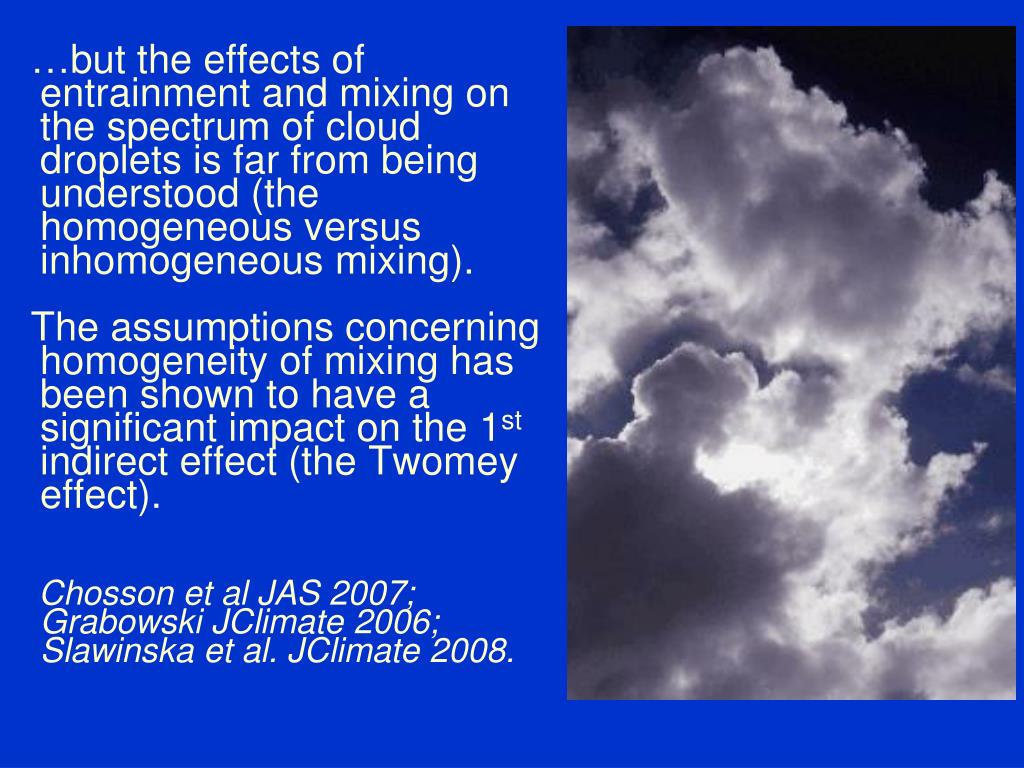 …but the effects of entrainment and mixing on the spectrum of cloud droplets is far from being understood (the homogeneous versus inhomogeneous mixing).

The assumptions concerning homogeneity of mixing has been shown to have a significant impact on the 1$^{st}$ indirect effect (the Twomey effect).

Chosson et al JAS 2007; Grabowski JClimate 2006; Slawinska et al. JClimate 2008.